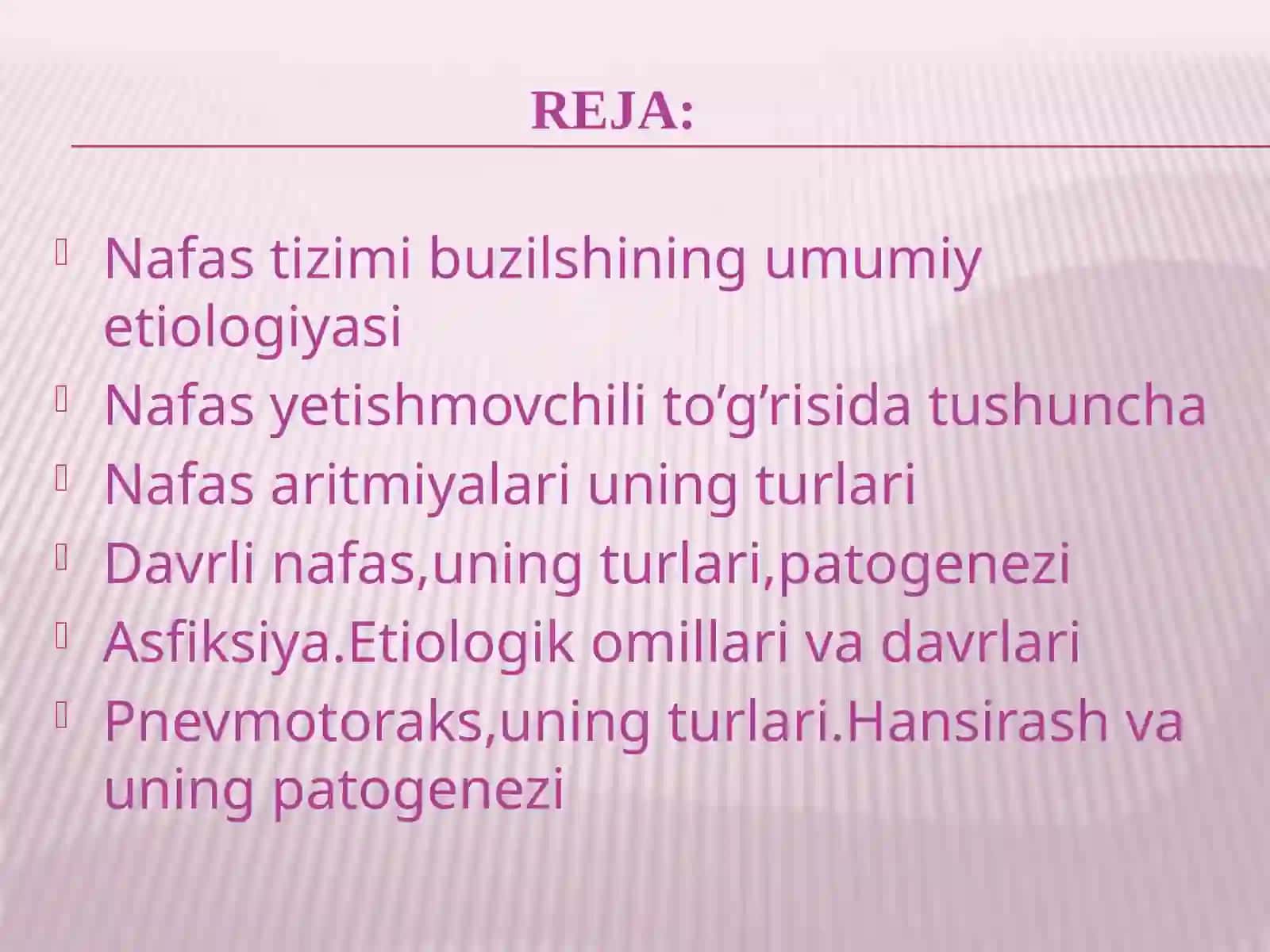 REJA:

Nafas tizimi buzilshining umumiy etiologiyasi
Nafas yetishmovchili to’g’risida tushuncha
Nafas aritmiyalari uning turlari
Davrli nafas,uning turlari,patogenezi
Asfiksiya.Etiologik omillari va davrlari
Pnevmotoraks,uning turlari.Hansirash va uning patogenezi